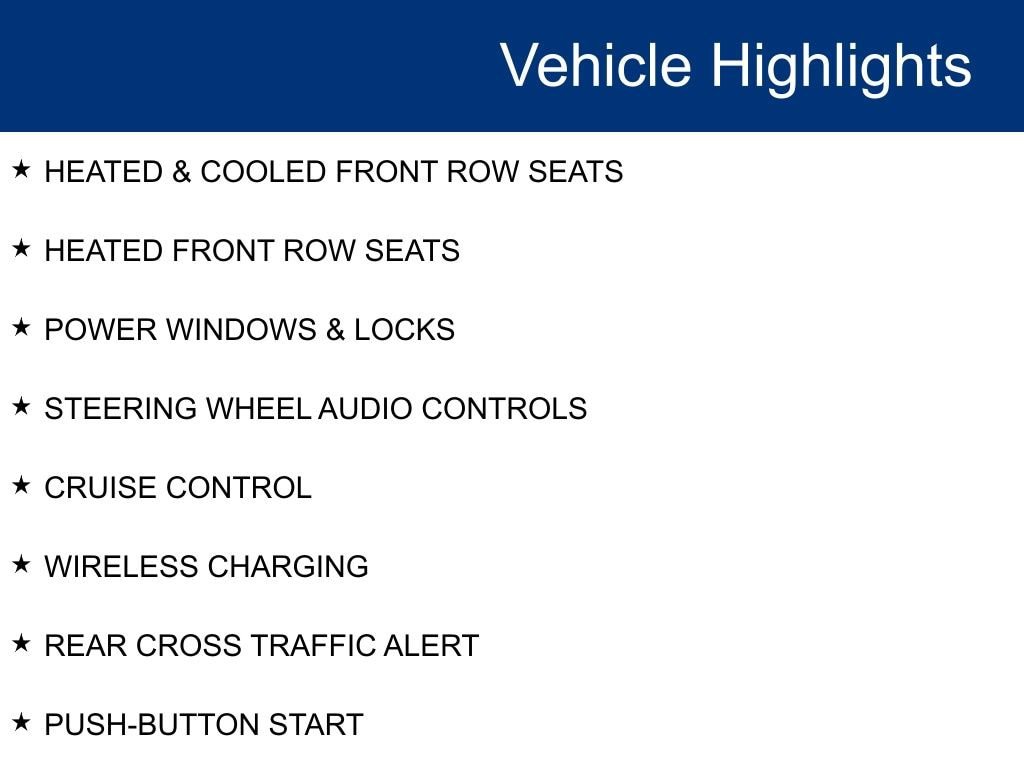 Vehicle Highlights

★ HEATED & COOLED FRONT ROW SEATS

★ HEATED FRONT ROW SEATS

★ POWER WINDOWS & LOCKS

★ STEERING WHEEL AUDIO CONTROLS

★ CRUISE CONTROL

★ WIRELESS CHARGING

★ REAR CROSS TRAFFIC ALERT

★ PUSH-BUTTON START